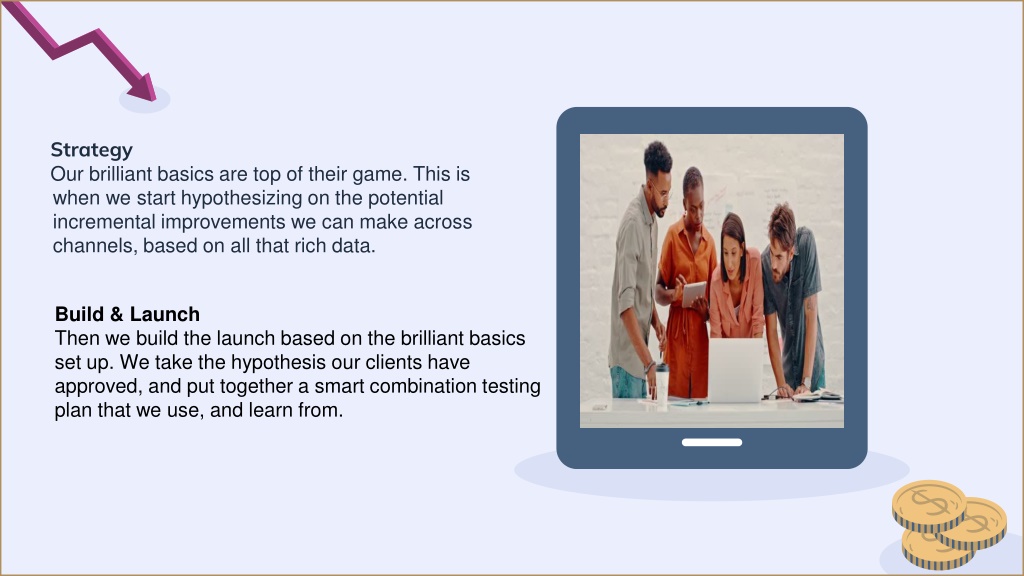 Strategy
Our brilliant basics are top of their game. This is when we start hypothesizing on the potential incremental improvements we can make across channels, based on all that rich data.

Build & Launch
Then we build the launch based on the brilliant basics set up. We take the hypothesis our clients have approved, and put together a smart combination testing plan that we use, and learn from.